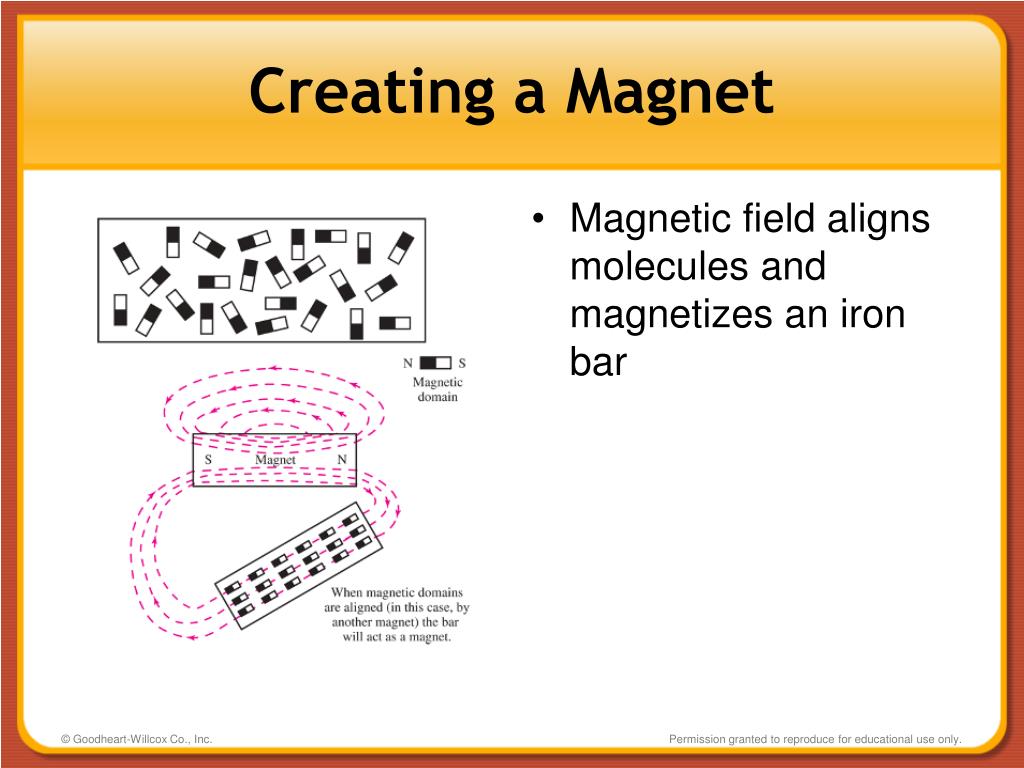 Creating a Magnet

N S
Magnetic domain

S Magnet N

When magnetic domains are aligned (in this case, by another magnet) the bar will act as a magnet.

• Magnetic field aligns molecules and magnetizes an iron bar

© Goodheart-Willcox Co., Inc.

Permission granted to reproduce for educational use only.